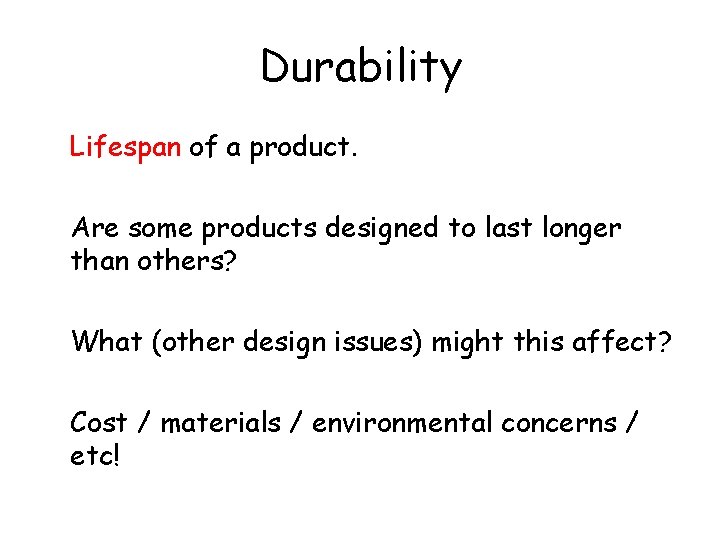 Durability

Lifespan of a product.

Are some products designed to last longer than others?

What (other design issues) might this affect?

Cost / materials / environmental concerns / etc!